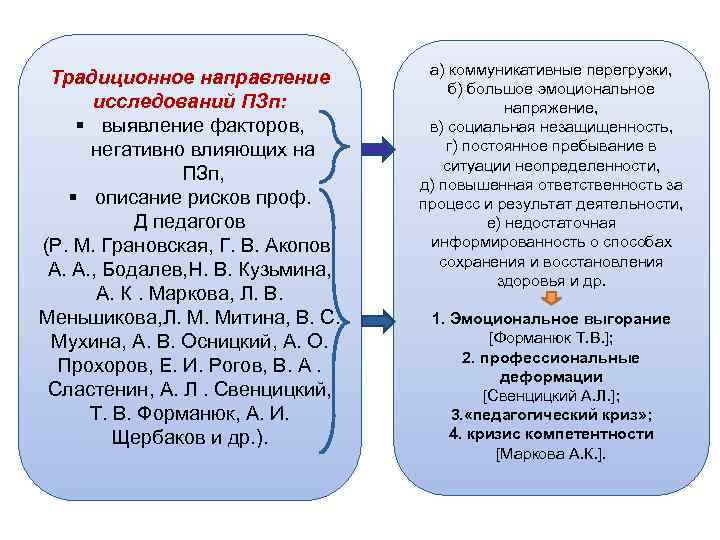 Традиционное направление исследований ПЗп:
▪ выявление факторов, негативно влияющих на ПЗп,
▪ описание рисков проф. Д педагогов (Р. М. Грановская, Г. В. Акопов А. А., Бодалев,Н. В. Кузьмина, А. К . Маркова, Л. В. Меньшикова,Л. М. Митина, В. С. Мухина, А. В. Осницкий, А. О. Прохоров, Е. И. Рогов, В. А . Сластенин, А. Л . Свенцицкий, Т. В. Форманюк, А. И. Щербаков и др.).

а) коммуникативные перегрузки,
б) большое эмоциональное напряжение,
в) социальная незащищенность,
г) постоянное пребывание в ситуации неопределенности,
д) повышенная ответственность за процесс и результат деятельности,
е) недостаточная информированность о способах сохранения и восстановления здоровья и др.

1. Эмоциональное выгорание [Форманюк Т.В.];
2. профессиональные деформации [Свенцицкий А.Л.];
3.«педагогический криз»;
4. кризис компетентности [Маркова А.К.].